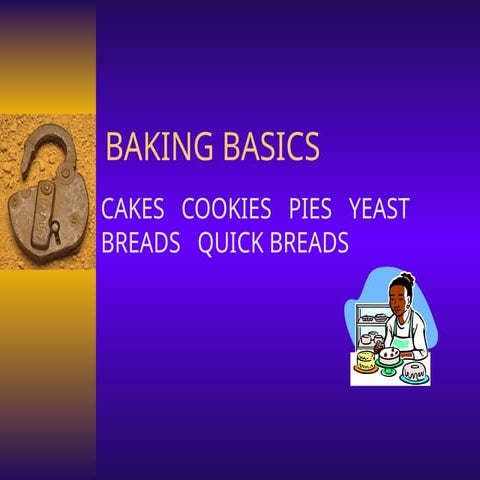 BAKING BASICS

CAKES COOKIES PIES YEAST BREADS QUICK BREADS